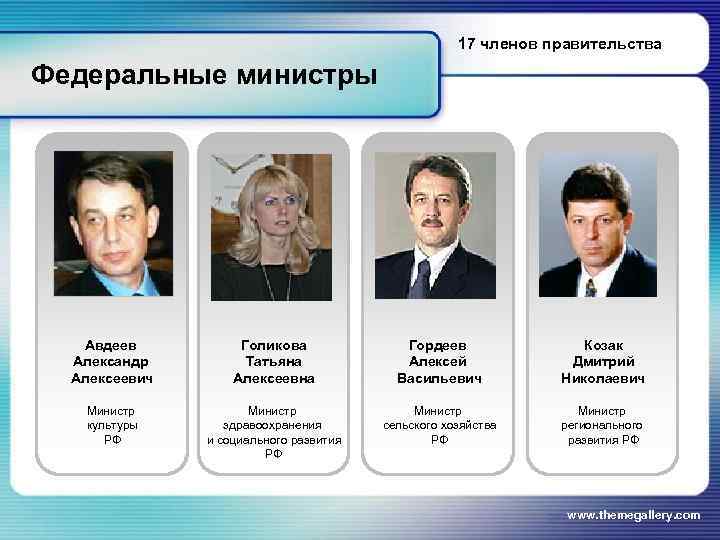 17 членов правительства

Федеральные министры

Авдеев Александр Алексеевич

Министр культуры РФ

Голикова Татьяна Алексеевна

Министр здравоохранения и социального развития РФ

Гордеев Алексей Васильевич

Министр сельского хозяйства РФ

Козак Дмитрий Николаевич

Министр регионального развития РФ

www.themegallery.com